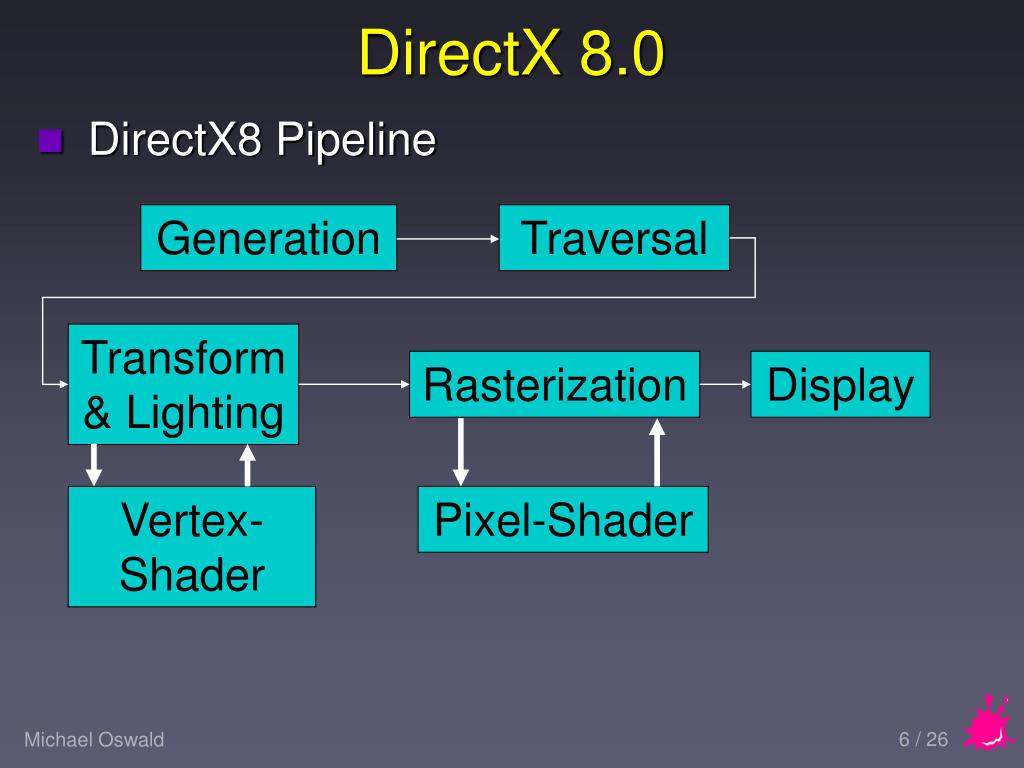 DirectX 8.0

DirectX8 Pipeline

Generation

Traversal

Transform & Lighting

Rasterization

Display

Vertex-Shader

Pixel-Shader

Michael Oswald

6 / 26